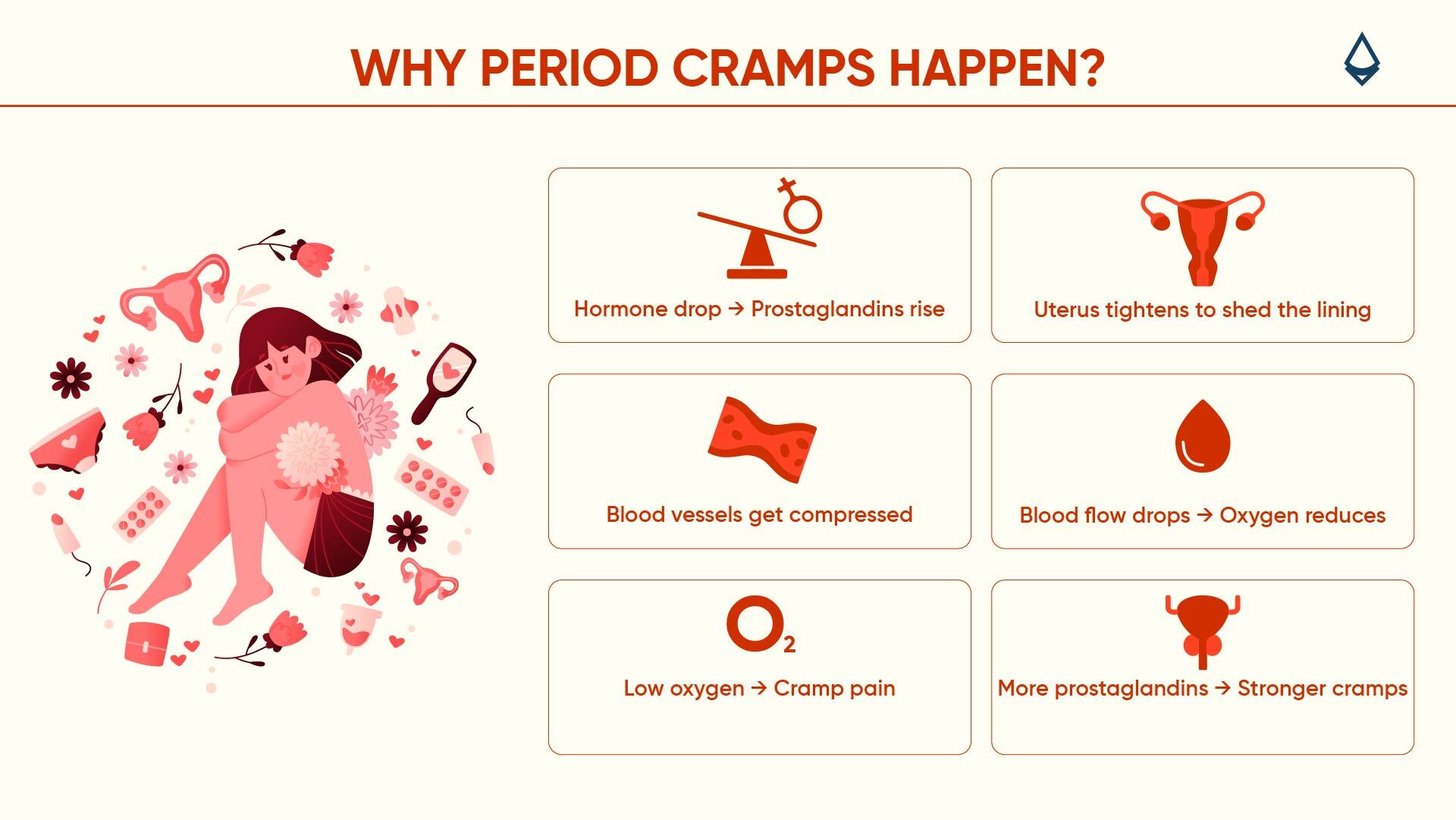 WHY PERIOD CRAMPS HAPPEN?

Hormone drop → Prostaglandins rise

Uterus tightens to shed the lining

Blood vessels get compressed

Blood flow drops → Oxygen reduces

$O_2$

Low oxygen → Cramp pain

More prostaglandins → Stronger cramps